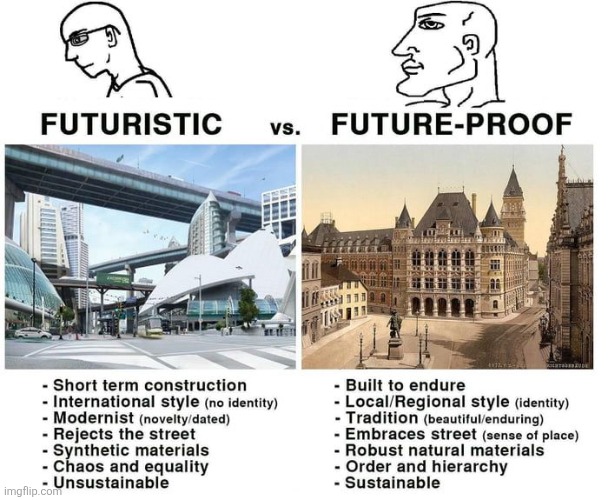 FUTURISTIC vs. FUTURE-PROOF

- Short term construction
- International style (no identity)
- Modernist (novelty/dated)
- Rejects the street
- Synthetic materials
- Chaos and equality
- Unsustainable

- Built to endure
- Local/Regional style (identity)
- Tradition (beautiful/enduring)
- Embraces street (sense of place)
- Robust natural materials
- Order and hierarchy
- Sustainable

imgflip.com